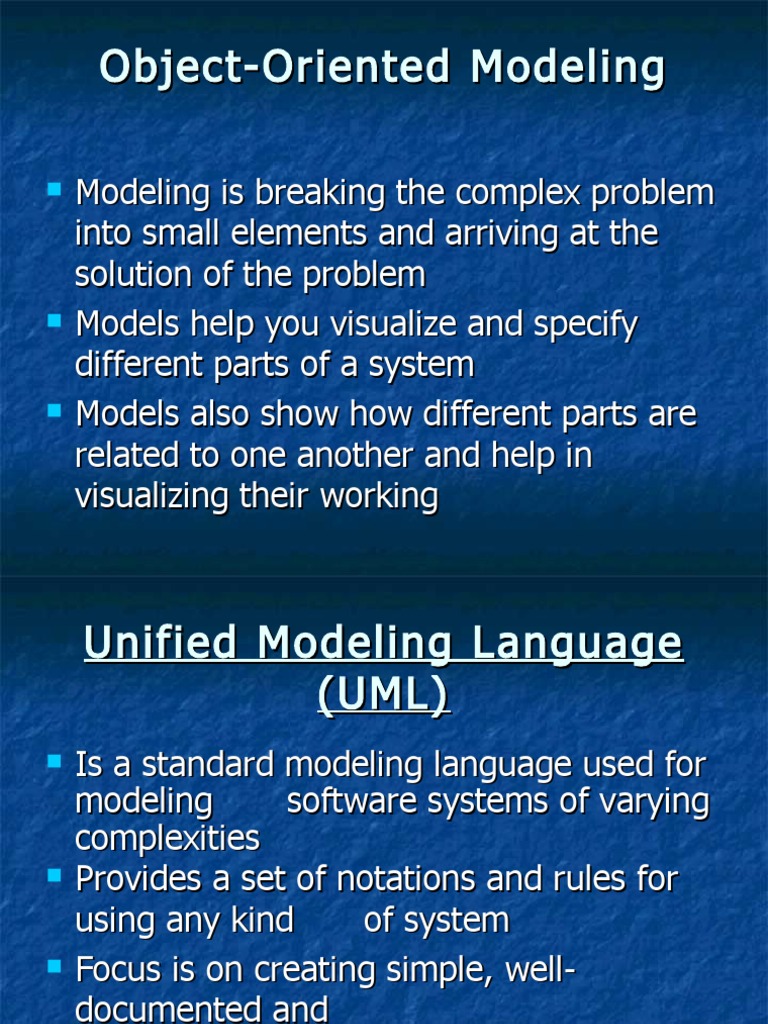 Object-Oriented Modeling

- Modeling is breaking the complex problem into small elements and arriving at the solution of the problem
- Models help you visualize and specify different parts of a system
- Models also show how different parts are related to one another and help in visualizing their working

Unified Modeling Language (UML)

- Is a standard modeling language used for modeling software systems of varying complexities
- Provides a set of notations and rules for using any kind of system
- Focus is on creating simple, well-documented and